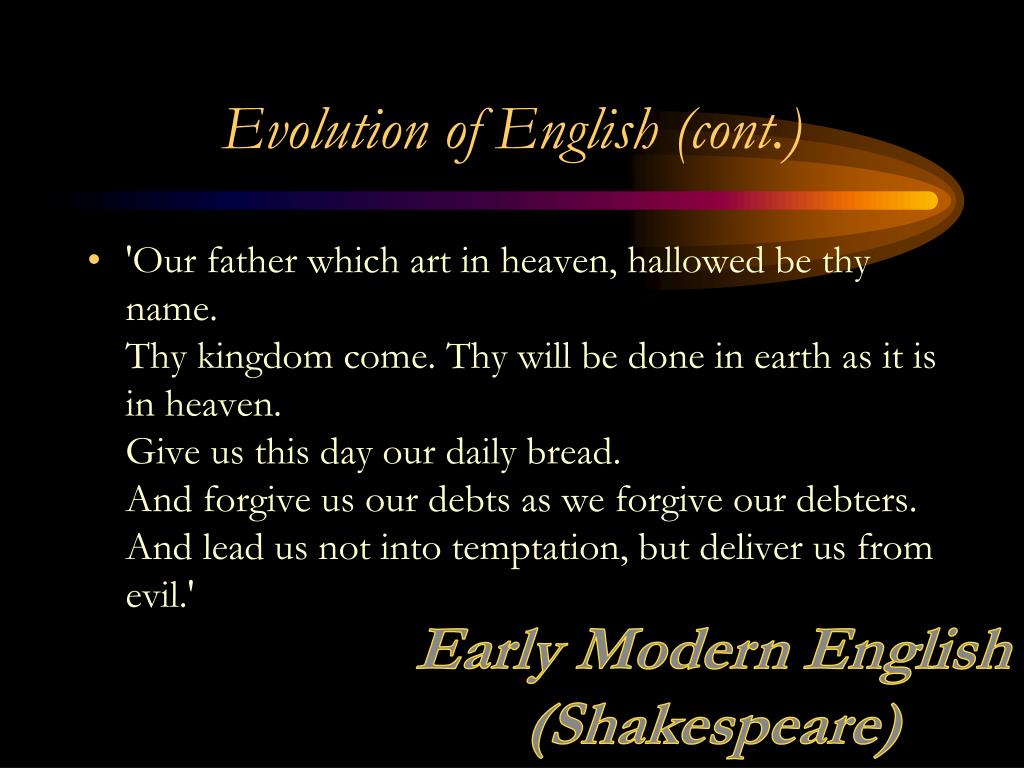 Evolution of English (cont.)

• 'Our father which art in heaven, hallowed be thy name.
Thy kingdom come. Thy will be done in earth as it is in heaven.
Give us this day our daily bread.
And forgive us our debts as we forgive our debters.
And lead us not into temptation, but deliver us from evil.'

Early Modern English
(Shakespeare)